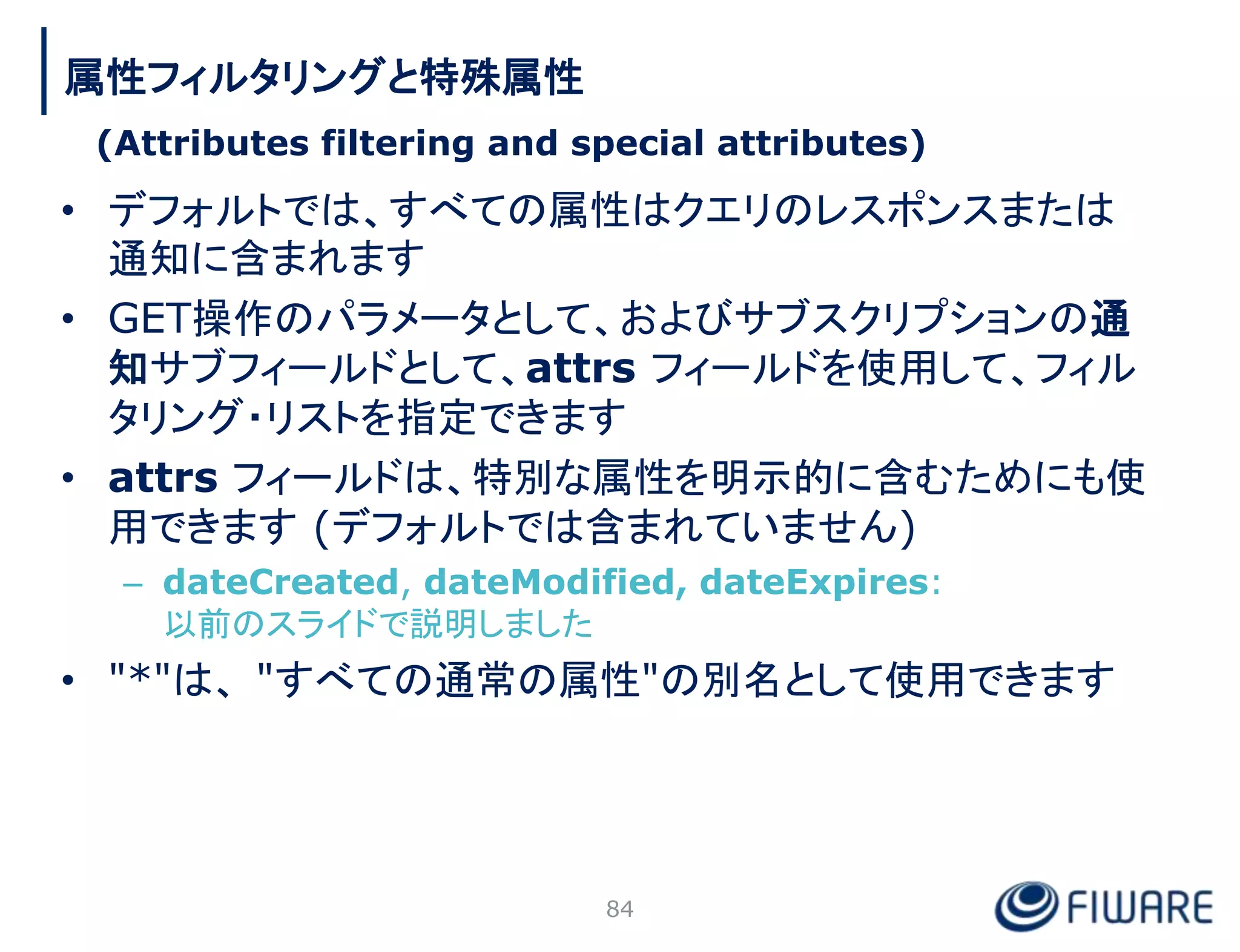 属性フィルタリングと特殊属性

(Attributes filtering and special attributes)

• デフォルトでは、すべての属性はクエリのレスポンスまたは通知に含まれます

• GET操作のパラメータとして、およびサブスクリプションの通知サブフィールドとして、attrs フィールドを使用して、フィルタリング・リストを指定できます

• attrs フィールドは、特別な属性を明示的に含むためにも使用できます (デフォルトでは含まれていません)

– dateCreated, dateModified, dateExpires: 以前のスライドで説明しました

• "*"は、"すべての通常の属性"の別名として使用できます

84

FIWARE